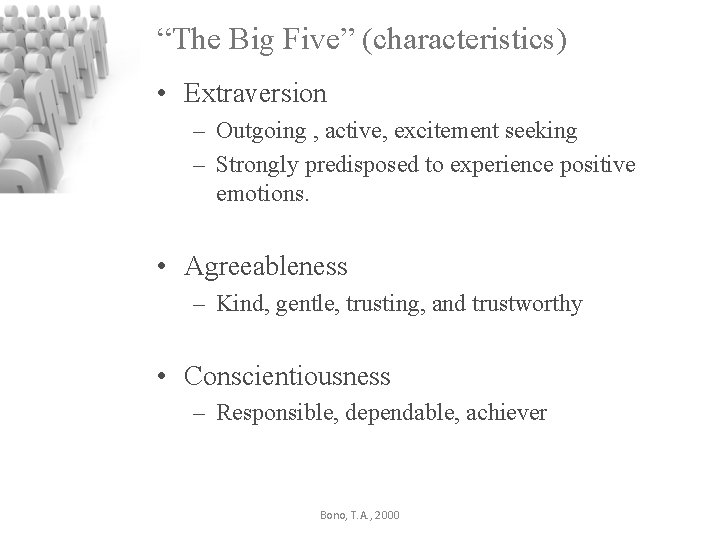 “The Big Five” (characteristics)

• Extraversion
– Outgoing , active, excitement seeking
– Strongly predisposed to experience positive emotions.

• Agreeableness
– Kind, gentle, trusting, and trustworthy

• Conscientiousness
– Responsible, dependable, achiever

Bono, T.A., 2000